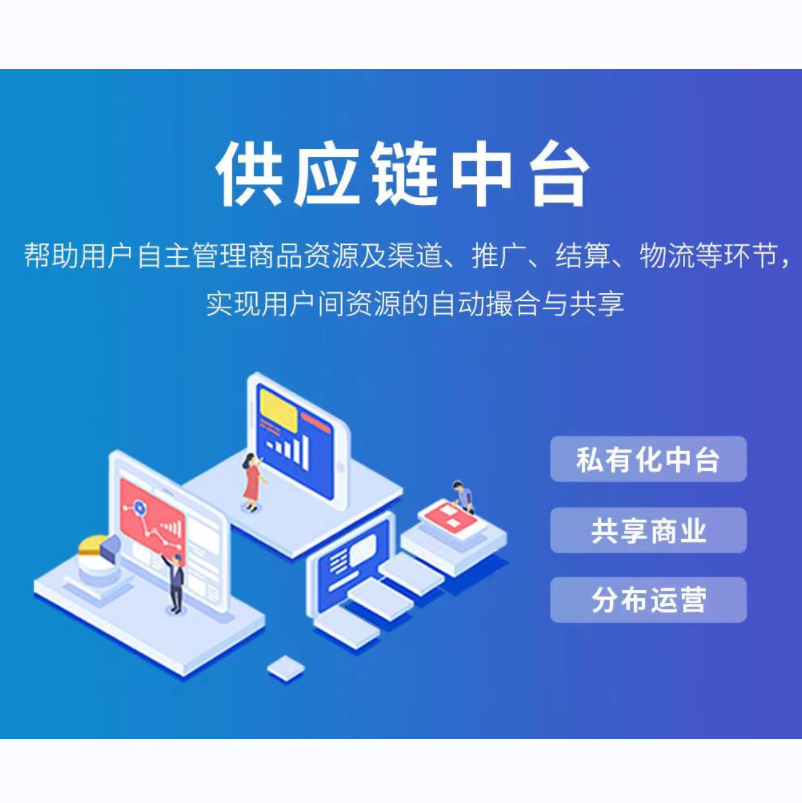 供应链中台

帮助用户自主管理商品资源及渠道、推广、结算、物流等环节，实现用户间资源的自动撮合与共享

私有化中台

共享商业

分布运营